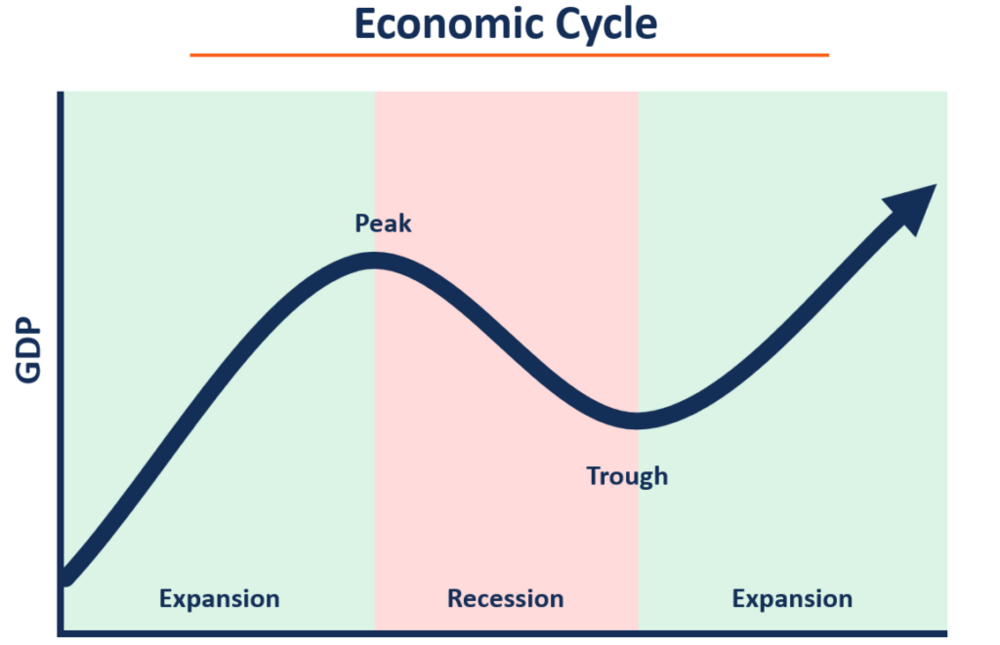 Economic Cycle

GDP

Peak

Trough

Expansion

Recession

Expansion